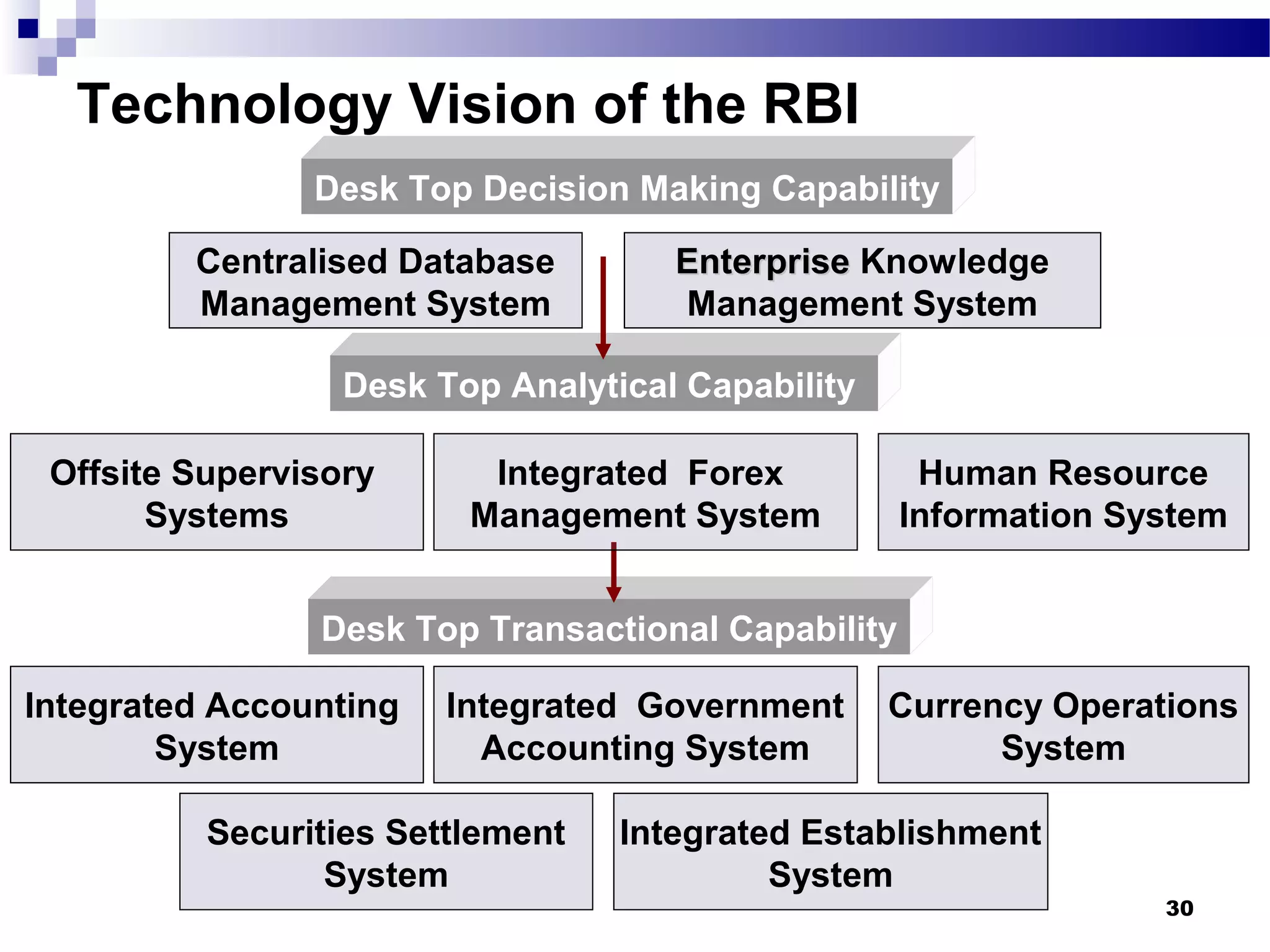 Technology Vision of the RBI

Desk Top Decision Making Capability

Centralised Database Management System

Enterprise Knowledge Management System

Desk Top Analytical Capability

Offsite Supervisory Systems

Integrated Forex Management System

Human Resource Information System

Desk Top Transactional Capability

Integrated Accounting System

Integrated Government Accounting System

Currency Operations System

Securities Settlement System

Integrated Establishment System

30